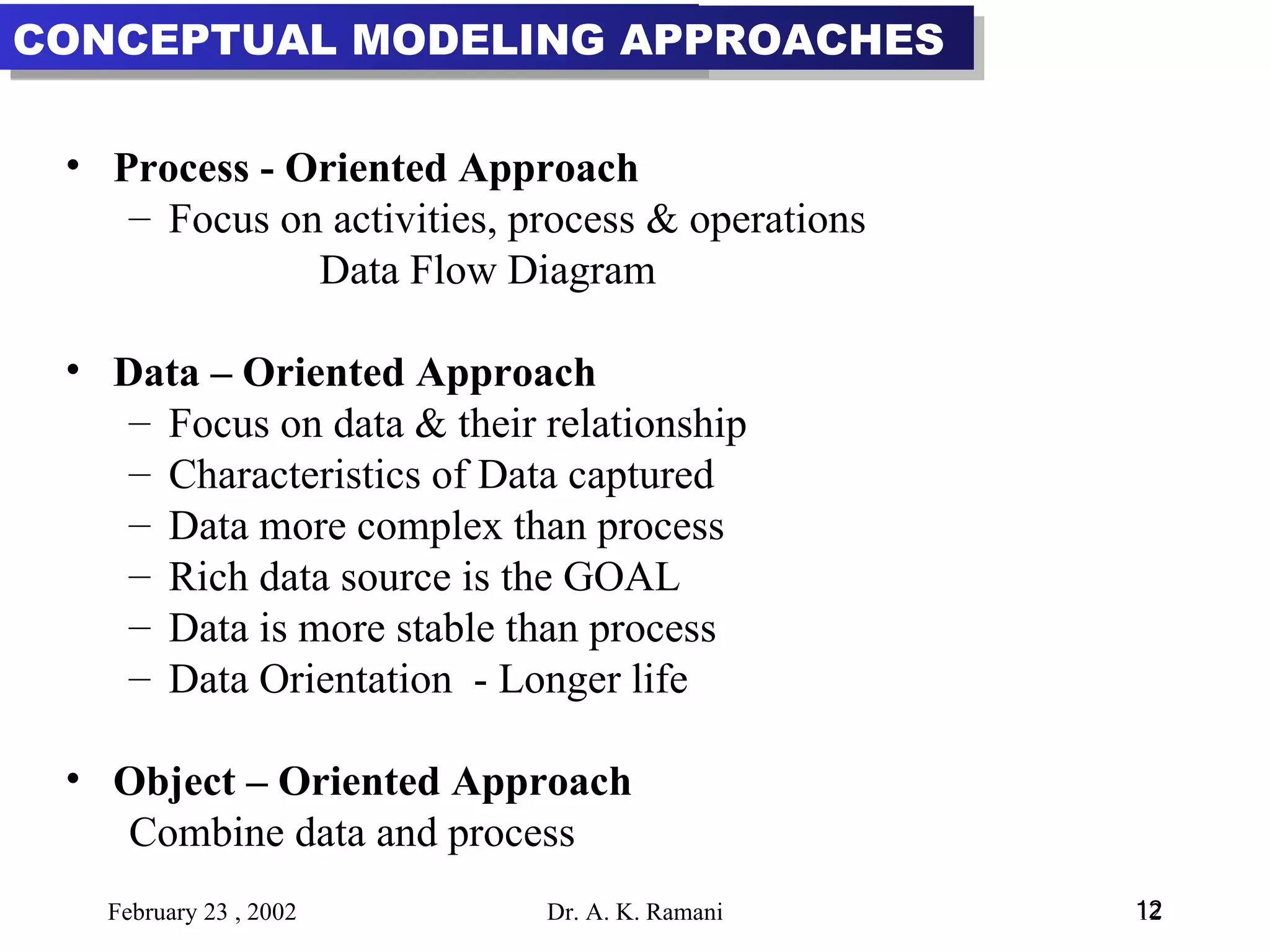 CONCEPTUAL MODELING APPROACHES

• Process - Oriented Approach
– Focus on activities, process & operations
Data Flow Diagram

• Data – Oriented Approach
– Focus on data & their relationship
– Characteristics of Data captured
– Data more complex than process
– Rich data source is the GOAL
– Data is more stable than process
– Data Orientation - Longer life

• Object – Oriented Approach
Combine data and process

February 23 , 2002 Dr. A. K. Ramani 12